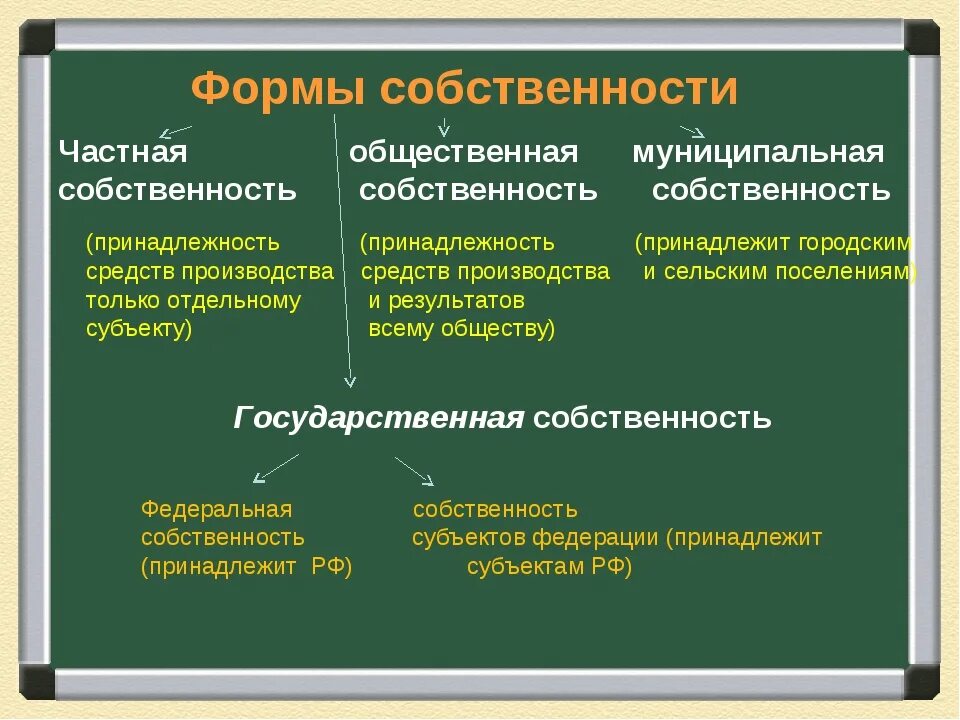 Формы собственности

Частная собственность

(принадлежность средств производства только отдельному субъекту)

общественная собственность

(принадлежность средств производства и результатов всему обществу)

муниципальная собственность

(принадлежит городским и сельским поселениям)

Государственная собственность

Федеральная собственность (принадлежит РФ)

собственность субъектов федерации (принадлежит субъектам РФ)